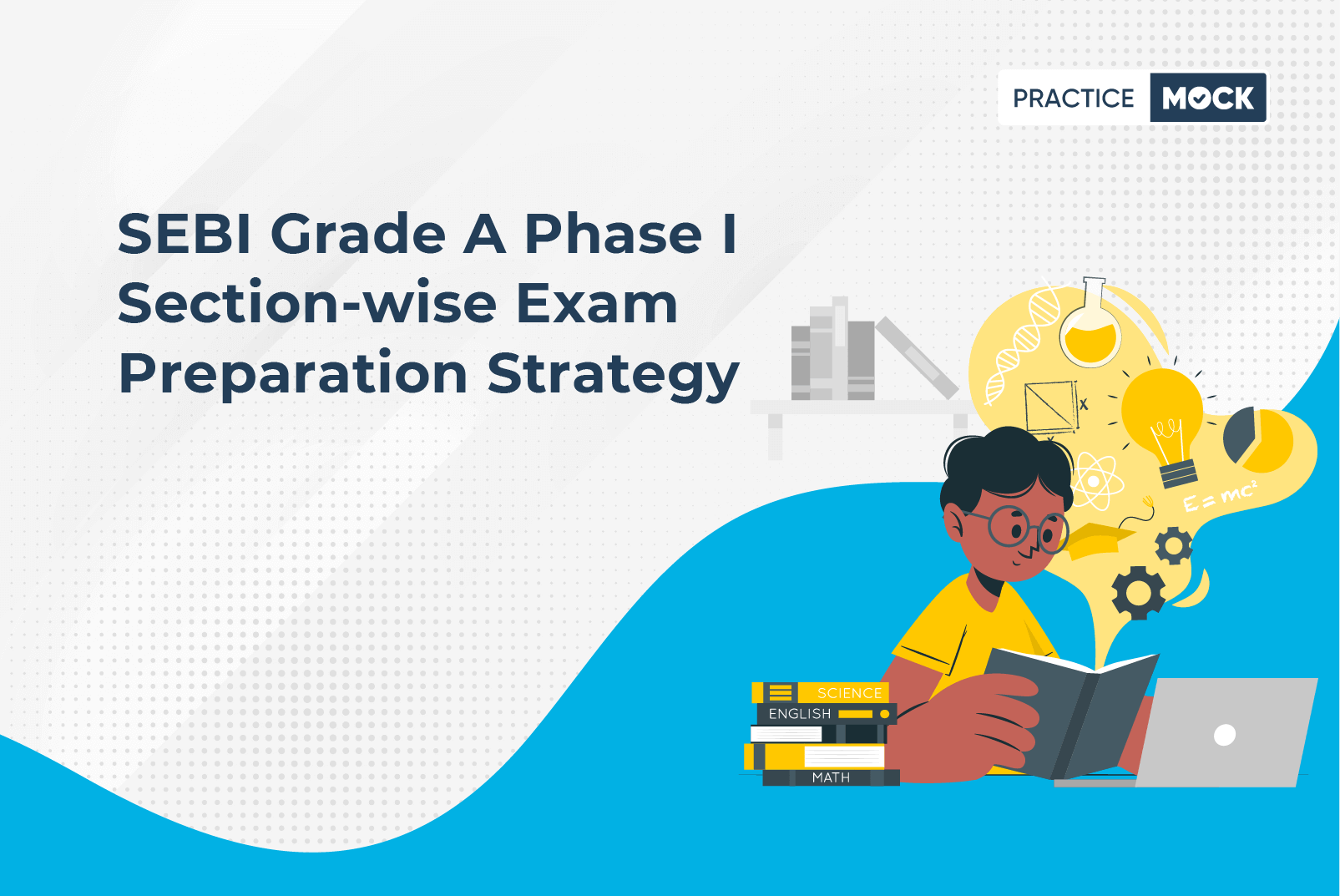 PRACTICE MOCK

SEBI Grade A Phase I Section-wise Exam Preparation Strategy

x

$E = mc^2$

SCIENCE

ENGLISH

MATH